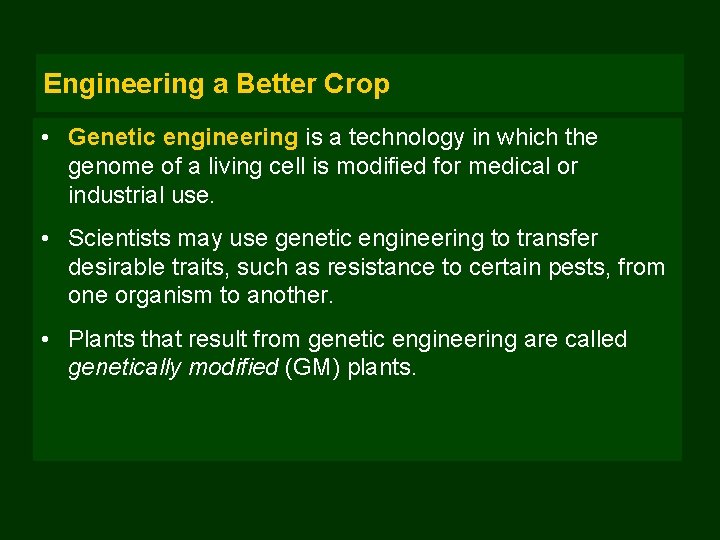 Engineering a Better Crop

• Genetic engineering is a technology in which the genome of a living cell is modified for medical or industrial use.

• Scientists may use genetic engineering to transfer desirable traits, such as resistance to certain pests, from one organism to another.

• Plants that result from genetic engineering are called genetically modified (GM) plants.